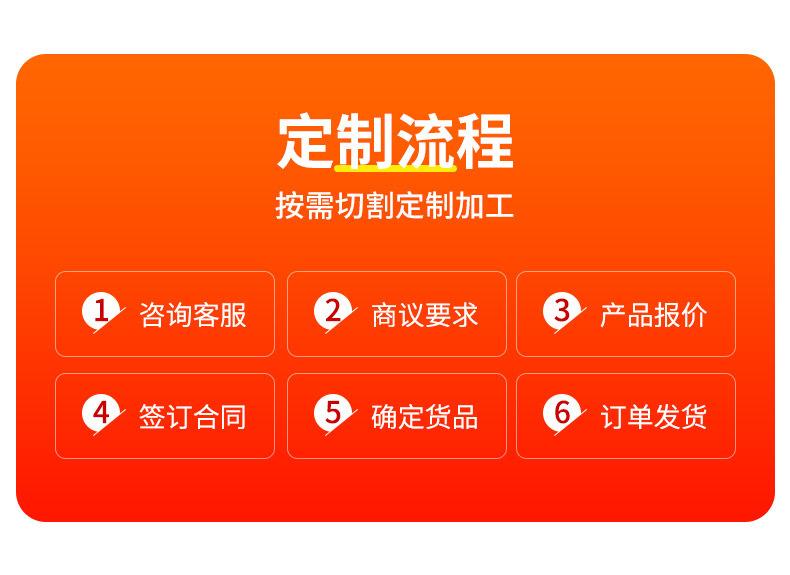 定制流程
按需切割定制加工

1 咨询客服
2 商议要求
3 产品报价
4 签订合同
5 确定货品
6 订单发货